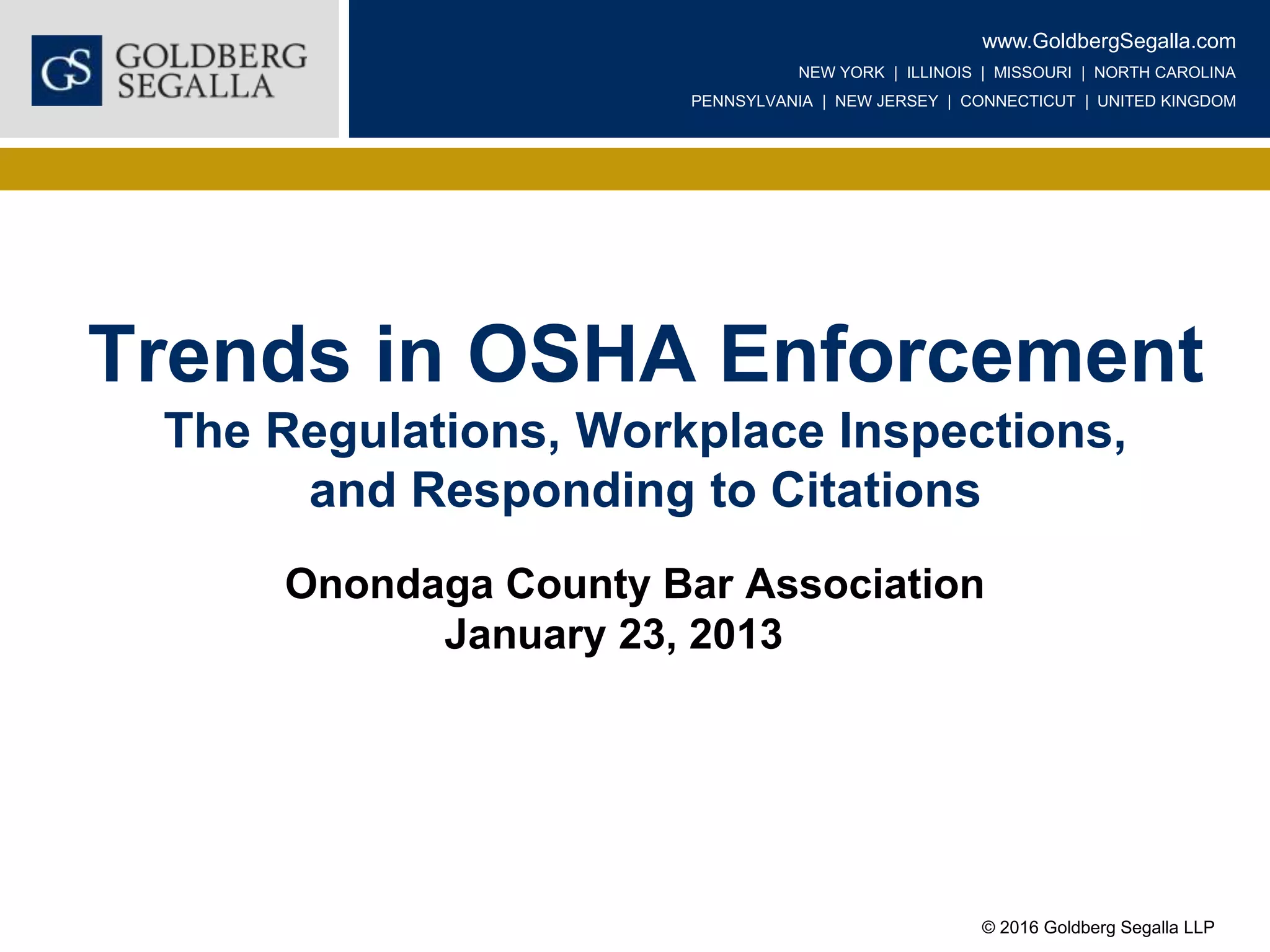 GS GOLDBERG SEGALLA

www.GoldbergSegalla.com

NEW YORK | ILLINOIS | MISSOURI | NORTH CAROLINA

PENNSYLVANIA | NEW JERSEY | CONNECTICUT | UNITED KINGDOM

Trends in OSHA Enforcement

The Regulations, Workplace Inspections, and Responding to Citations

Onondaga County Bar Association
January 23, 2013

© 2016 Goldberg Segalla LLP